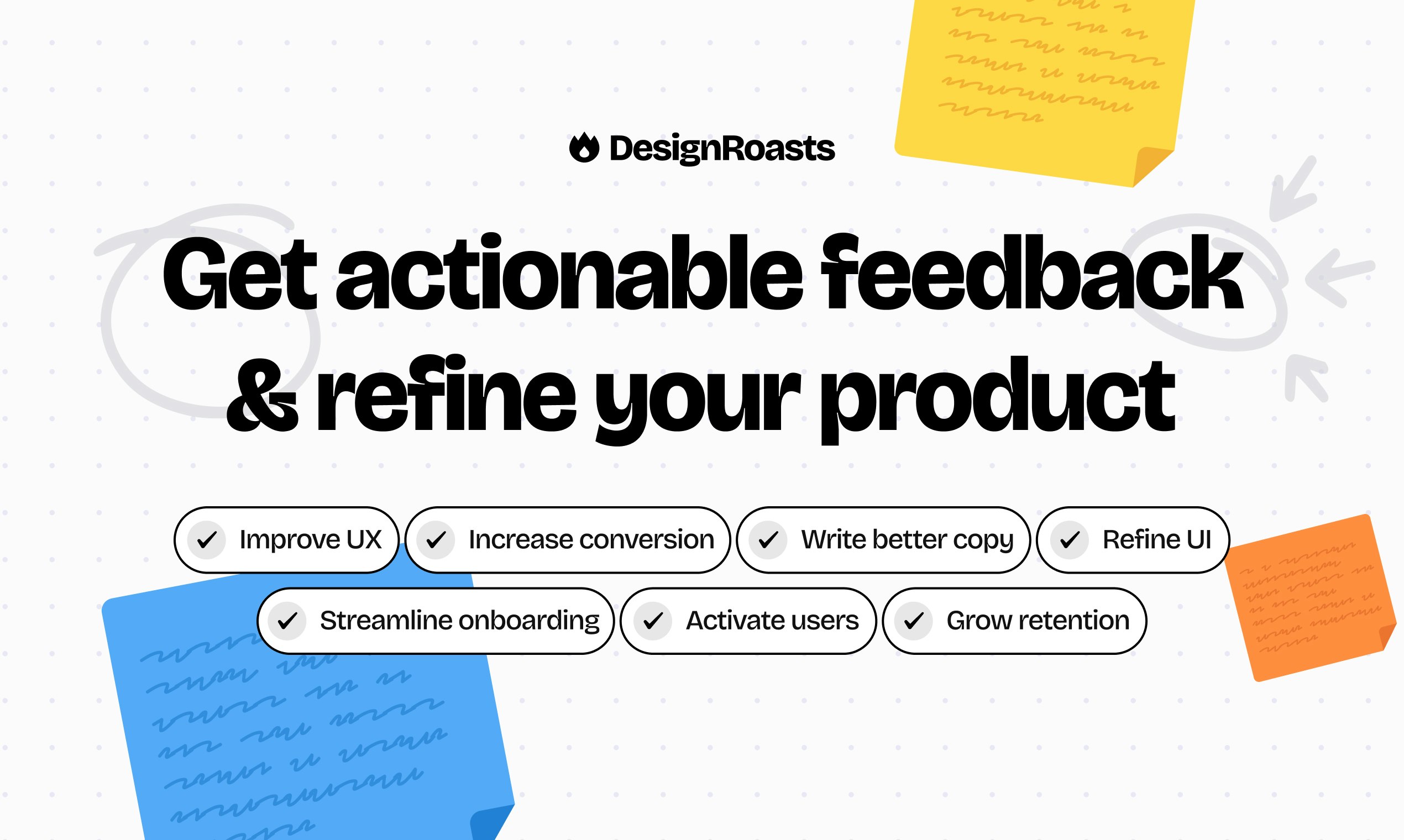 DesignRoasts

Get actionable feedback & refine your product

Improve UX
Increase conversion
Write better copy
Refine UI
Streamline onboarding
Activate users
Grow retention